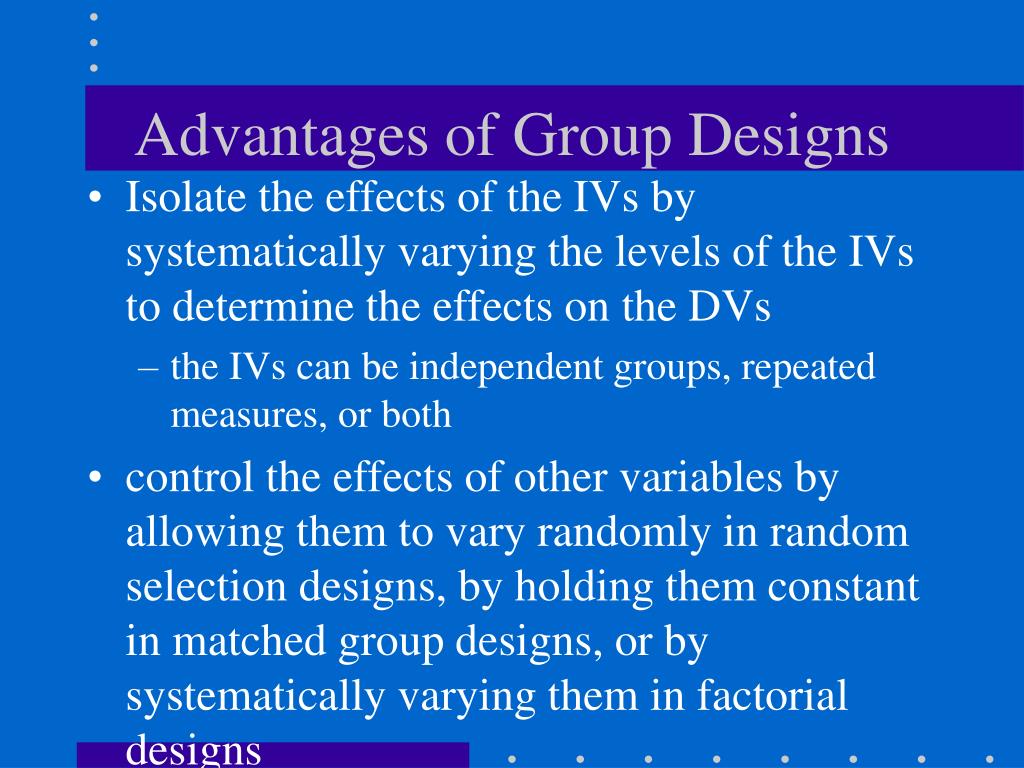 Advantages of Group Designs

• Isolate the effects of the IVs by systematically varying the levels of the IVs to determine the effects on the DVs

– the IVs can be independent groups, repeated measures, or both

• control the effects of other variables by allowing them to vary randomly in random selection designs, by holding them constant in matched group designs, or by systematically varying them in factorial designs